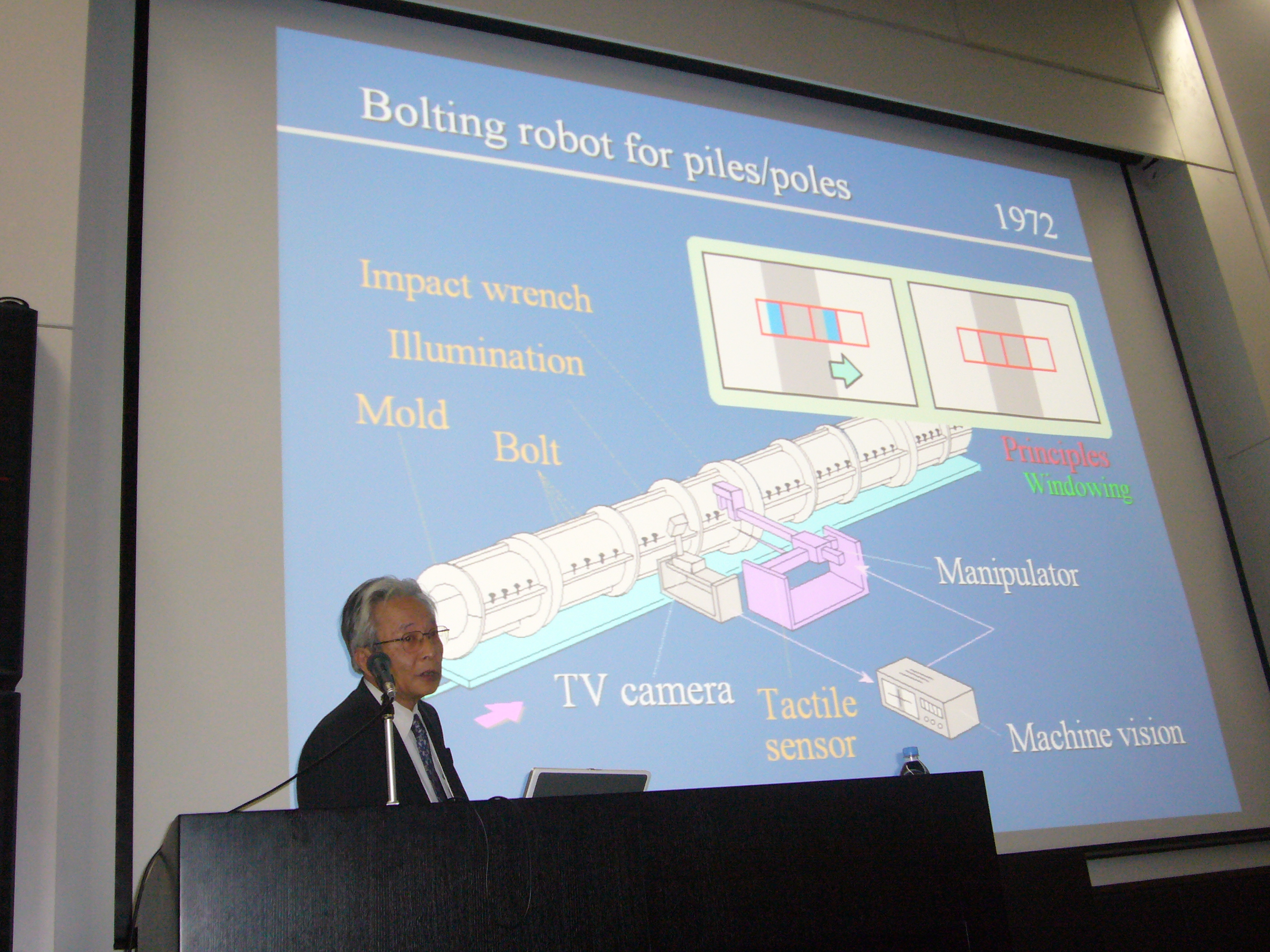 Bolting robot for piles/poles

1972

Impact wrench
Illumination
Mold
Bolt

Principles
Windowing

Manipulator

TV camera
Tactile sensor
Machine vision